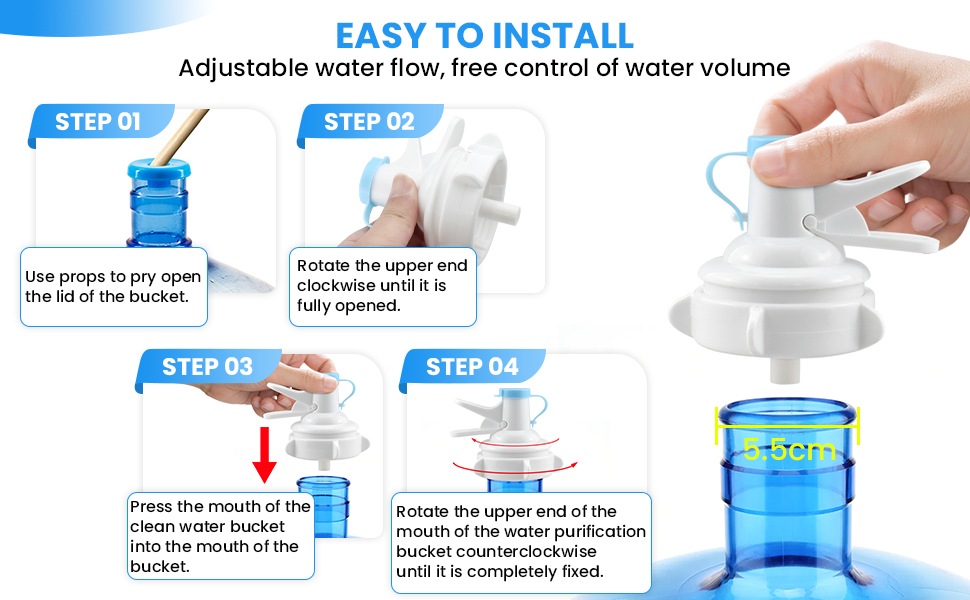 EASY TO INSTALL

Adjustable water flow, free control of water volume

STEP 01

Use props to pry open the lid of the bucket.

STEP 02

Rotate the upper end clockwise until it is fully opened.

STEP 03

Press the mouth of the clean water bucket into the mouth of the bucket.

STEP 04

Rotate the upper end of the mouth of the water purification bucket counterclockwise until it is completely fixed.

5.5cm